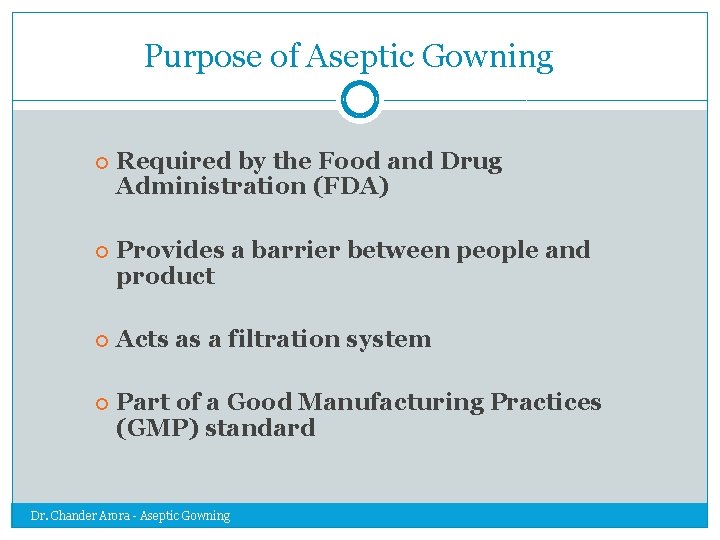 Purpose of Aseptic Gowning

• Required by the Food and Drug Administration (FDA)

• Provides a barrier between people and product

• Acts as a filtration system

• Part of a Good Manufacturing Practices (GMP) standard

Dr. Chander Arora - Aseptic Gowning